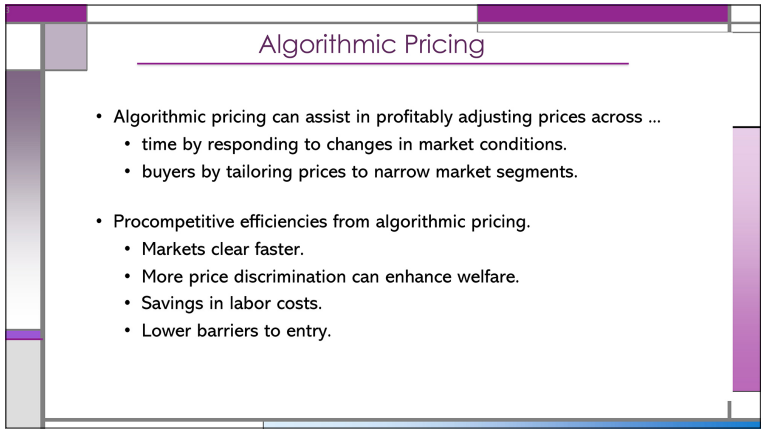 Algorithmic Pricing

• Algorithmic pricing can assist in profitably adjusting prices across ...
  • time by responding to changes in market conditions.
  • buyers by tailoring prices to narrow market segments.

• Procompetitive efficiencies from algorithmic pricing.
  • Markets clear faster.
  • More price discrimination can enhance welfare.
  • Savings in labor costs.
  • Lower barriers to entry.